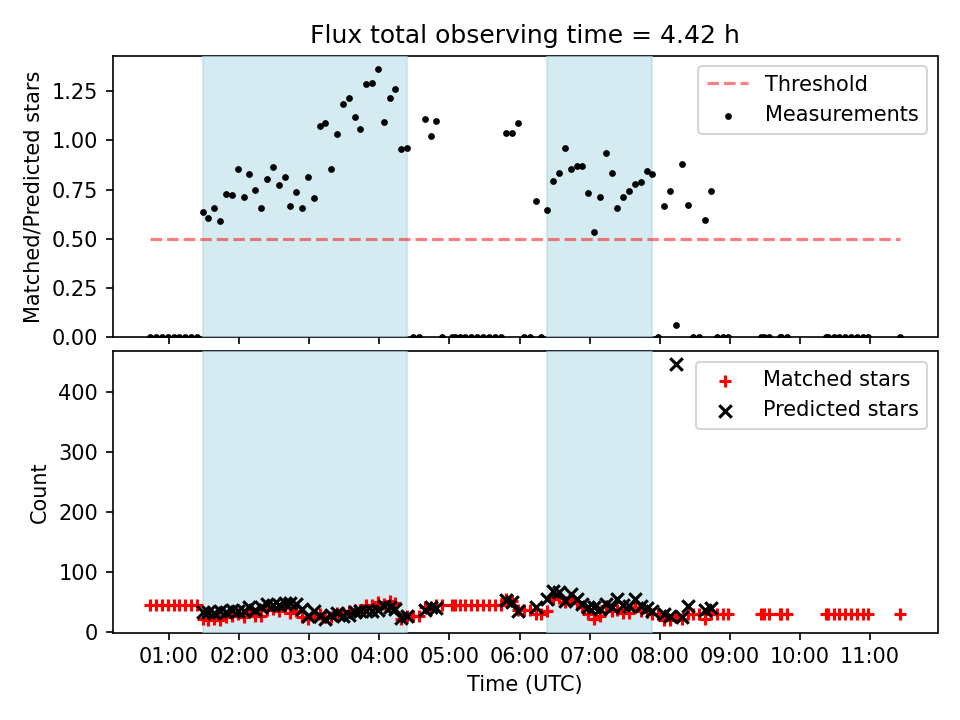 Flux total observing time = 4.42 h

Matched/Predicted stars

1.25
1.00
0.75
0.50
0.25
0.00

Threshold
Measurements

Count

400
300
200
100
0

Matched stars
Predicted stars

01:00 02:00 03:00 04:00 05:00 06:00 07:00 08:00 09:00 10:00 11:00

Time (UTC)